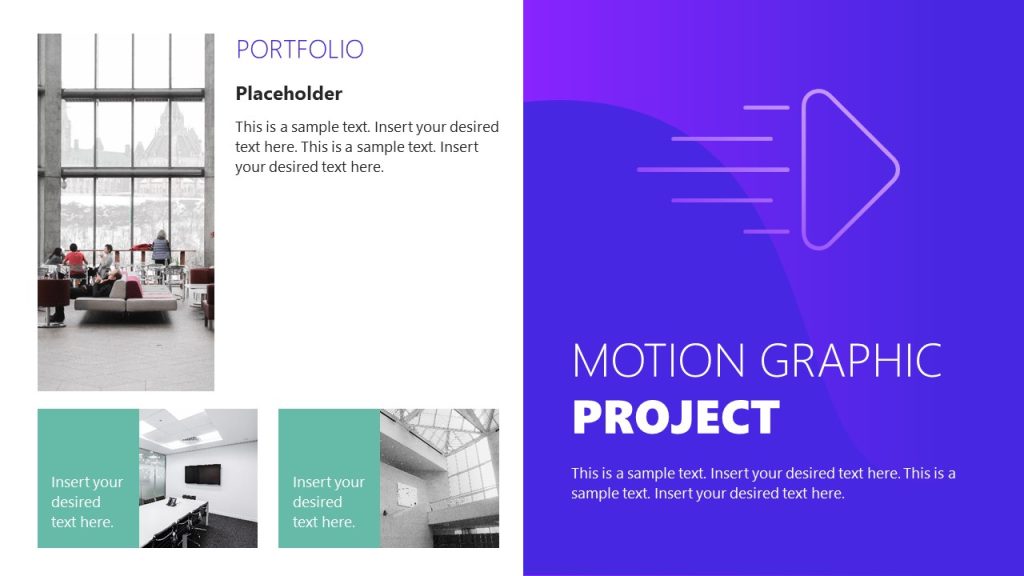 PORTFOLIO

Placeholder

This is a sample text. Insert your desired text here. This is a sample text. Insert your desired text here.

Insert your desired text here.

Insert your desired text here.

MOTION GRAPHIC
PROJECT

This is a sample text. Insert your desired text here. This is a sample text. Insert your desired text here.